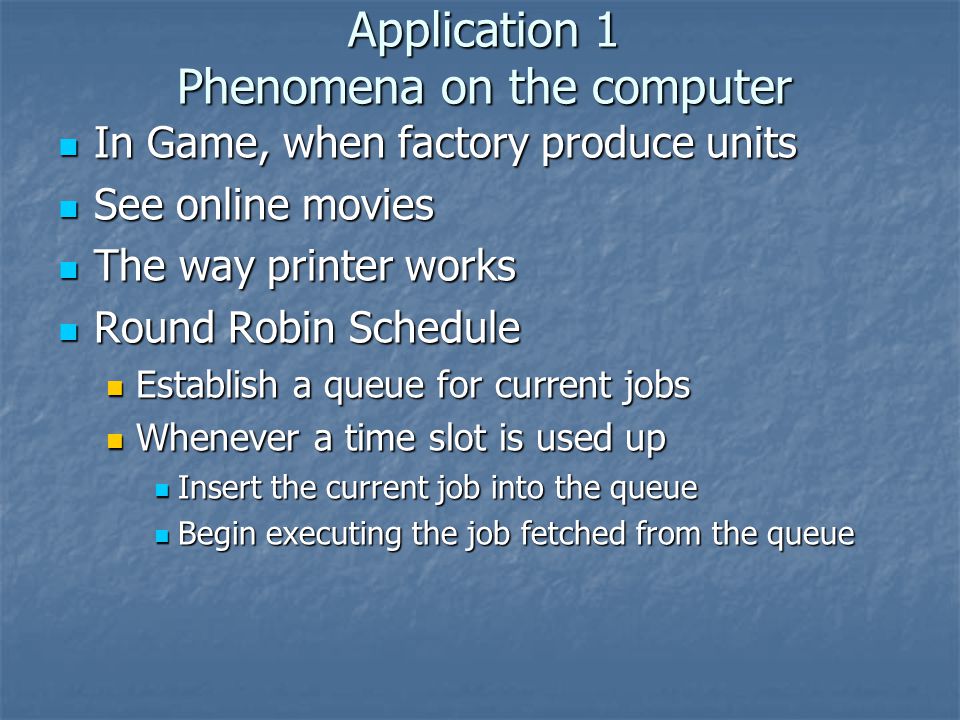 Application 1
Phenomena on the computer

- In Game, when factory produce units
- See online movies
- The way printer works
- Round Robin Schedule
  - Establish a queue for current jobs
  - Whenever a time slot is used up
    - Insert the current job into the queue
    - Begin executing the job fetched from the queue